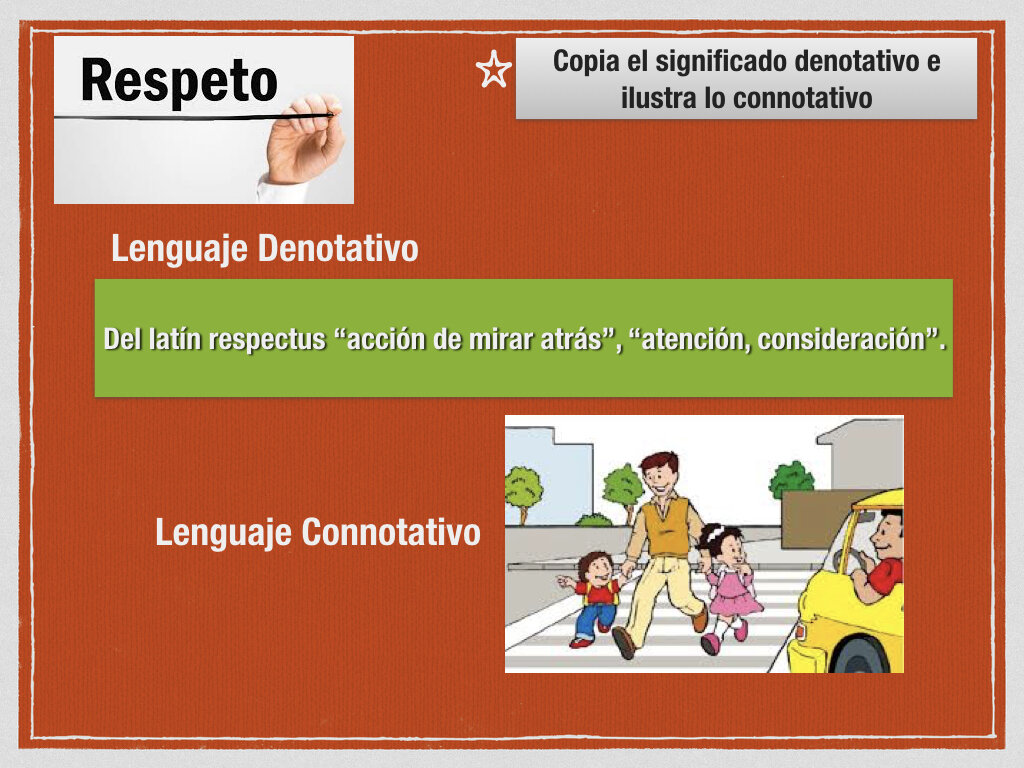 Respeto

Copia el significado denotativo e ilustra lo connotativo

Lenguaje Denotativo

Del latín respectus “acción de mirar atrás”, “atención, consideración”.

Lenguaje Connotativo